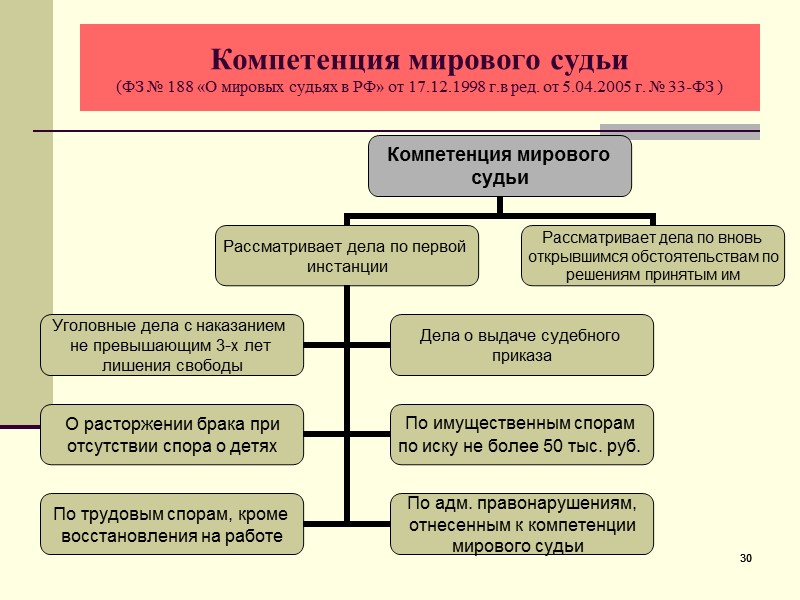 Компетенция мирового судьи
(ФЗ № 188 «О мировых судьях в РФ» от 17.12.1998 г.в ред. от 5.04.2005 г. № 33-ФЗ )

Компетенция мирового судьи

Рассматривает дела по первой инстанции

Рассматривает дела по вновь открывшимся обстоятельствам по решениям принятым им

Уголовные дела с наказанием не превышающим 3-х лет лишения свободы

Дела о выдаче судебного приказа

О расторжении брака при отсутствии спора о детях

По имущественным спорам по иску не более 50 тыс. руб.

По трудовым спорам, кроме восстановления на работе

По адм. правонарушениям, отнесенным к компетенции мирового судьи

30